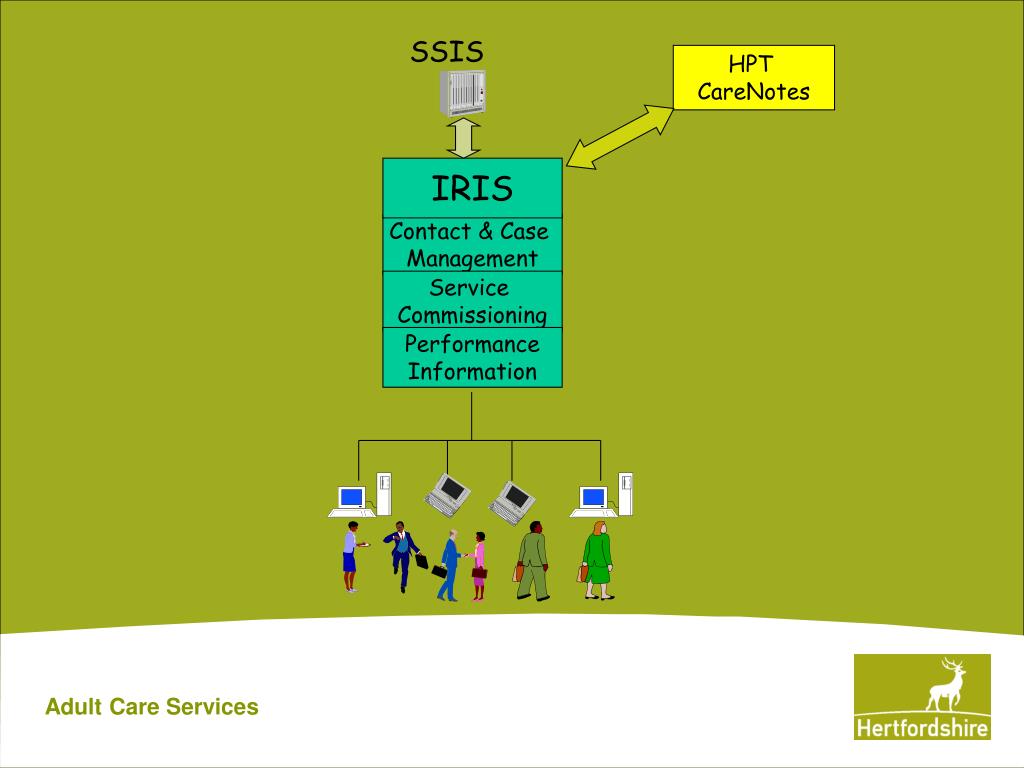 SSIS

HPT
CareNotes

IRIS

Contact & Case Management

Service Commissioning

Performance Information

Adult Care Services

Hertfordshire